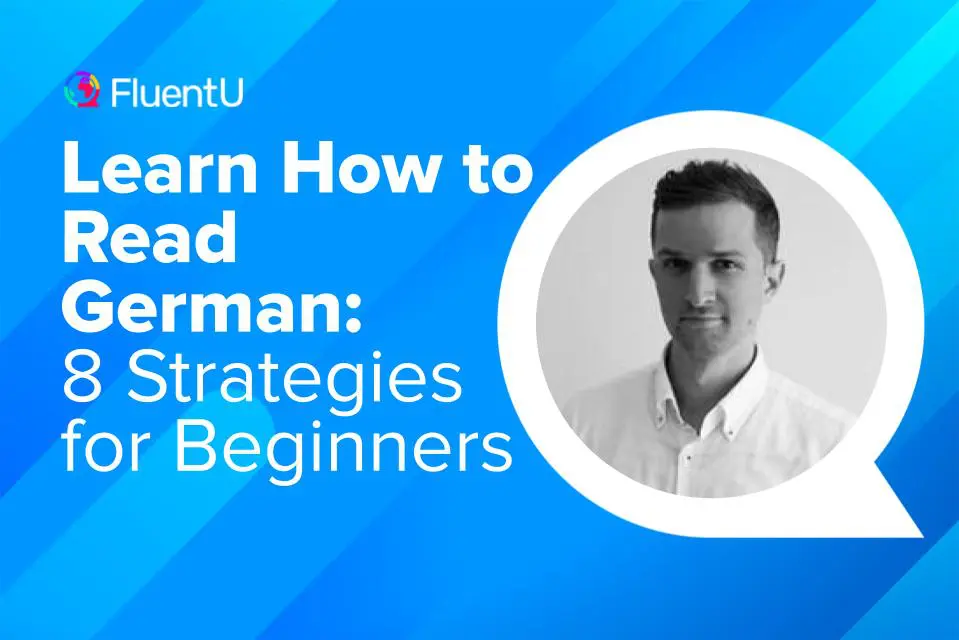 FluentU

Learn How to Read German: 8 Strategies for Beginners